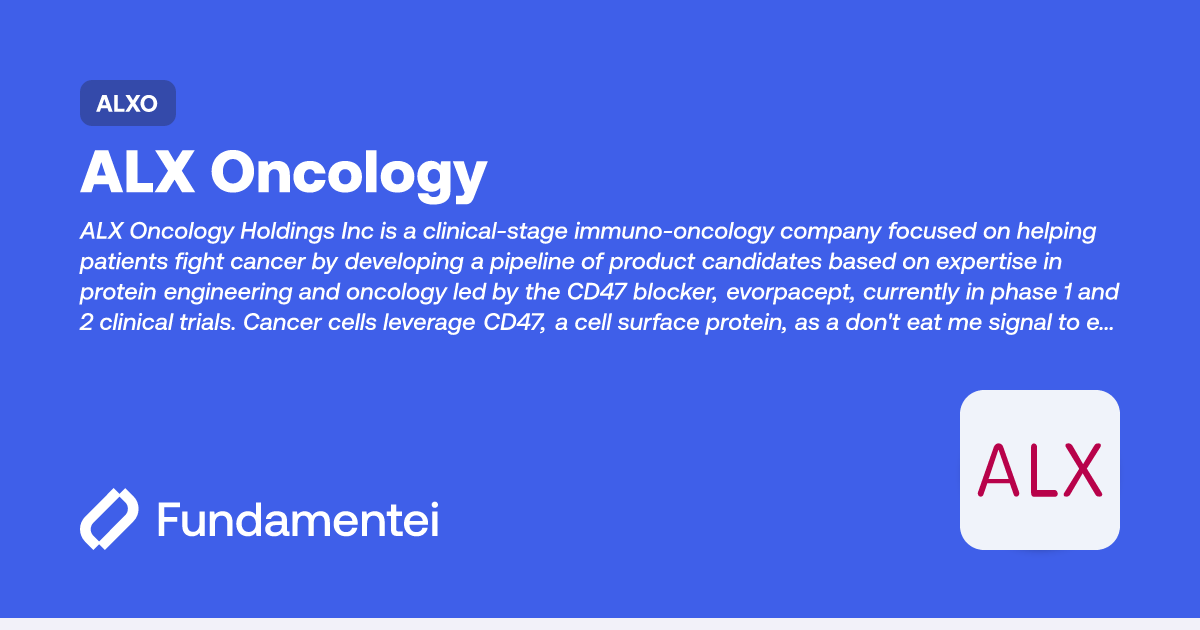 ALXO

ALX Oncology

ALX Oncology Holdings Inc is a clinical-stage immuno-oncology company focused on helping patients fight cancer by developing a pipeline of product candidates based on expertise in protein engineering and oncology led by the CD47 blocker, evorpacept, currently in phase 1 and 2 clinical trials. Cancer cells leverage CD47, a cell surface protein, as a don't eat me signal to e...

Fundamentei

ALX